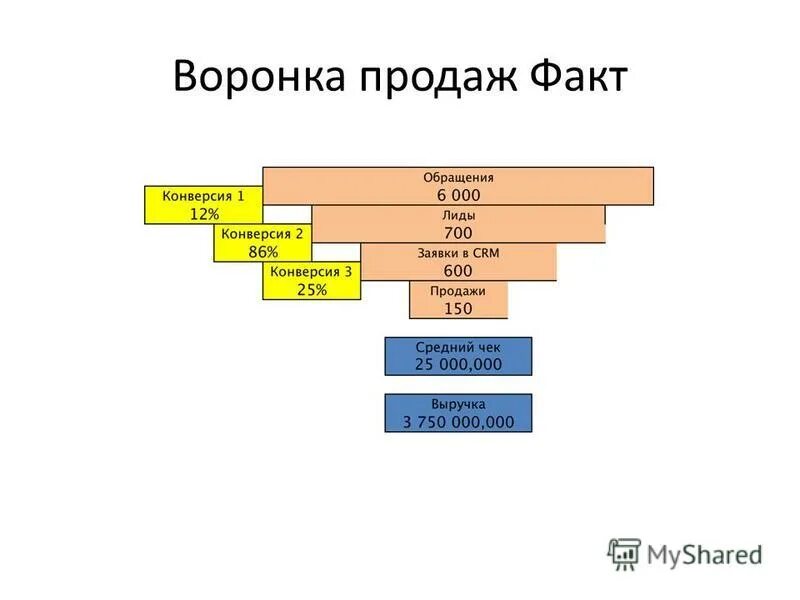 Воронка продаж Факт

Обращения
6 000

Конверсия 1
12%

Лиды
700

Конверсия 2
86%

Заявки в CRM
600

Конверсия 3
25%

Продажи
150

Средний чек
25 000,000

Выручка
3 750 000,000

MyShared